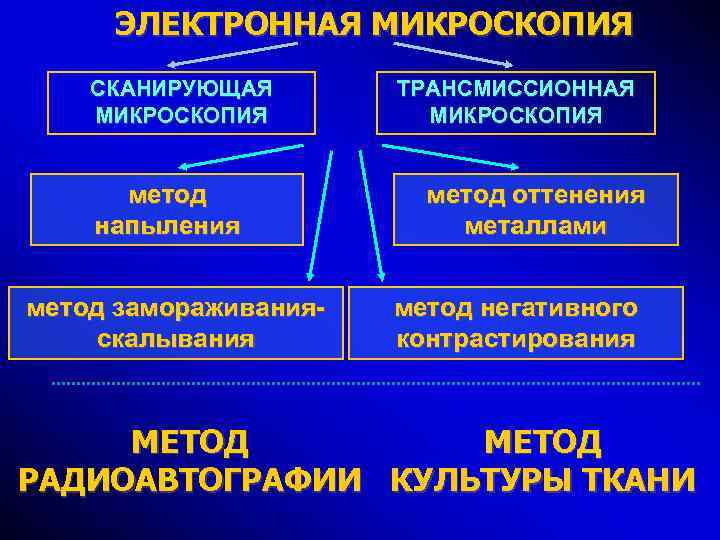 ЭЛЕКТРОННАЯ МИКРОСКОПИЯ

СКАНИРУЮЩАЯ МИКРОСКОПИЯ

ТРАНСМИССИОННАЯ МИКРОСКОПИЯ

метод напыления

метод оттенения металлами

метод замораживания-скалывания

метод негативного контрастирования

МЕТОД РАДИОАВТОГРАФИИ

МЕТОД КУЛЬТУРЫ ТКАНИ